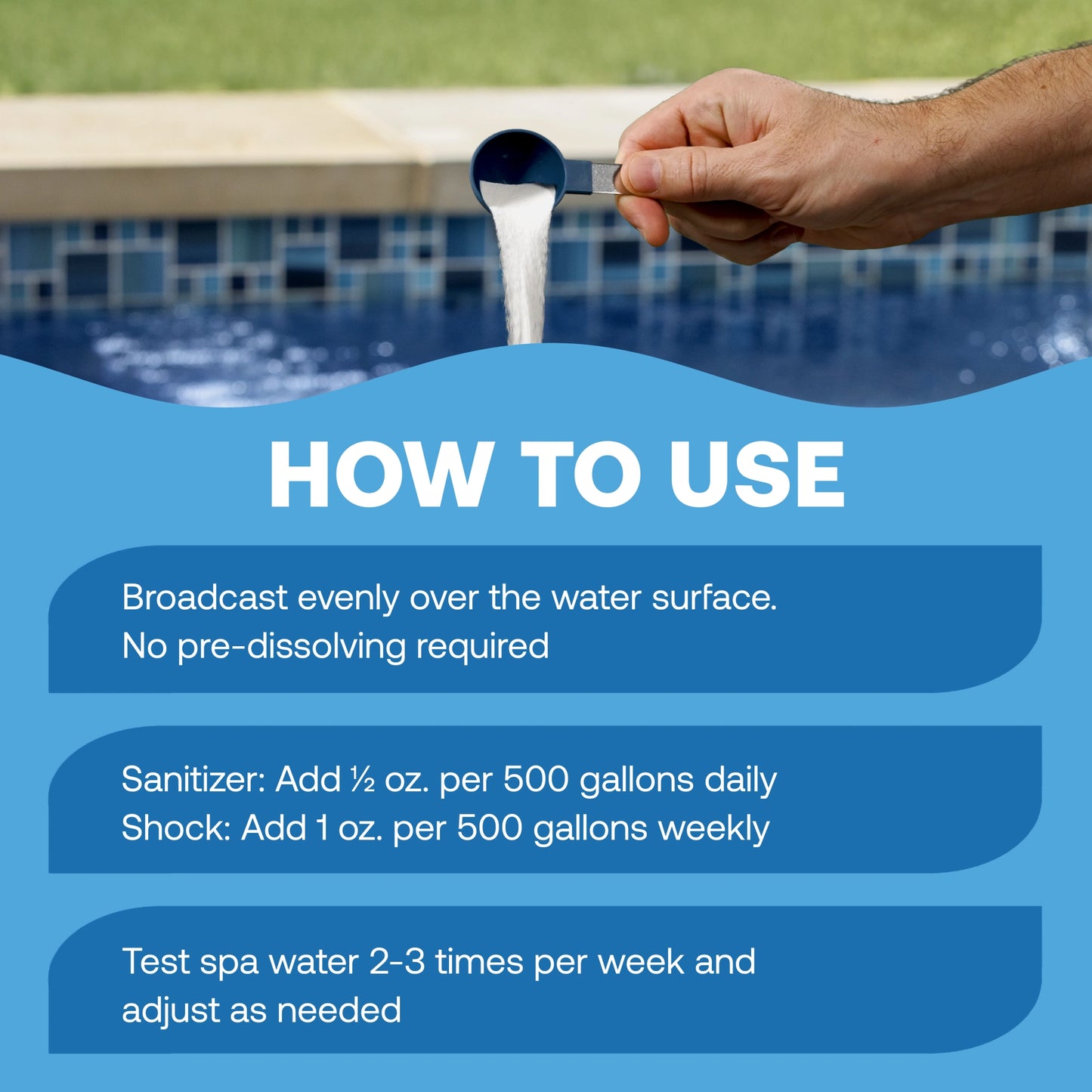 HOW TO USE

Broadcast evenly over the water surface. No pre-dissolving required

Sanitizer: Add ½ oz. per 500 gallons daily
Shock: Add 1 oz. per 500 gallons weekly

Test spa water 2-3 times per week and adjust as needed